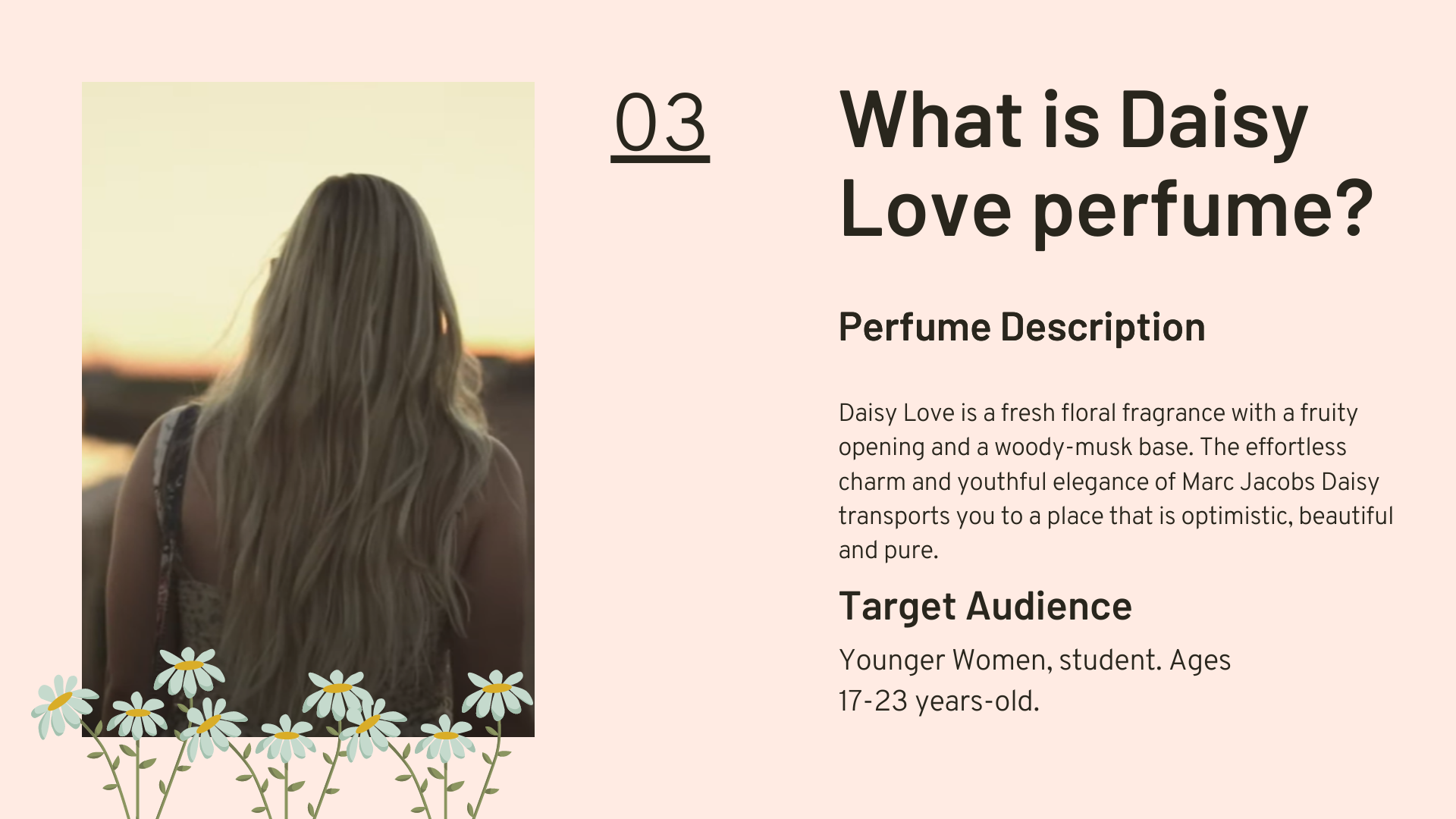 03

What is Daisy Love perfume?

Perfume Description

Daisy Love is a fresh floral fragrance with a fruity opening and a woody-musk base. The effortless charm and youthful elegance of Marc Jacobs Daisy transports you to a place that is optimistic, beautiful and pure.

Target Audience

Younger Women, student. Ages 17-23 years-old.